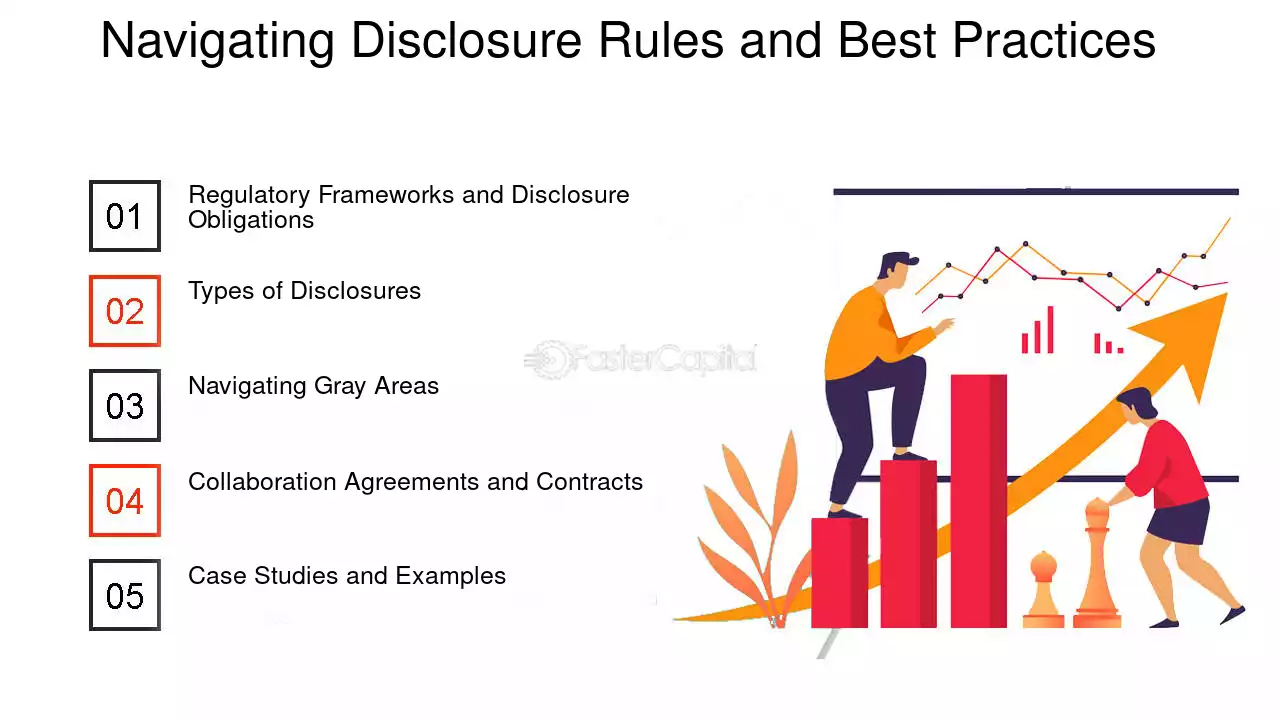 Navigating Disclosure Rules and Best Practices

01 Regulatory Frameworks and Disclosure Obligations

02 Types of Disclosures

03 Navigating Gray Areas

04 Collaboration Agreements and Contracts

05 Case Studies and Examples

FasterCapital